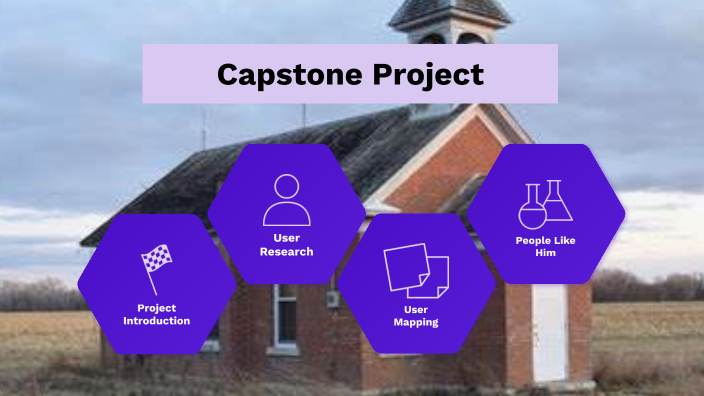 Capstone Project

Project Introduction

User Research

User Mapping

People Like Him